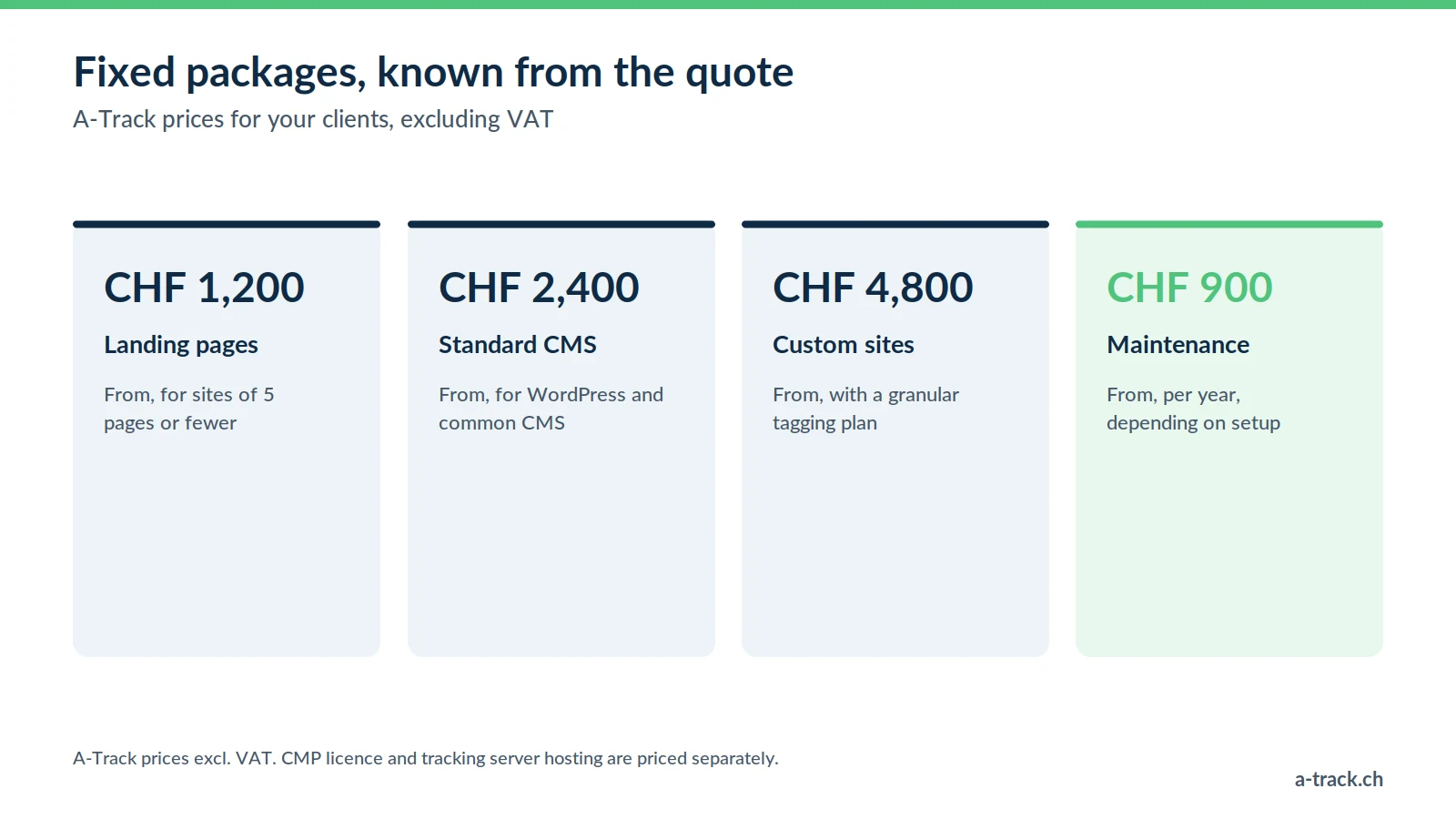 Fixed packages, known from the quote

A-Track prices for your clients, excluding VAT

CHF 1,200

Landing pages

From, for sites of 5 pages or fewer

CHF 2,400

Standard CMS

From, for WordPress and common CMS

CHF 4,800

Custom sites

From, with a granular tagging plan

CHF 900

Maintenance

From, per year, depending on setup

A-Track prices excl. VAT. CMP licence and tracking server hosting are priced separately.

a-track.ch